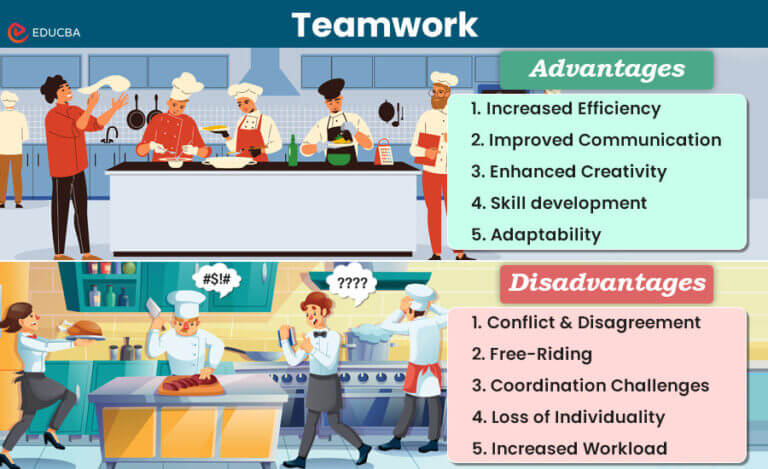 EDUCBA

Teamwork

Advantages

1. Increased Efficiency
2. Improved Communication
3. Enhanced Creativity
4. Skill development
5. Adaptability

#$!#

????

Disadvantages

1. Conflict & Disagreement
2. Free-Riding
3. Coordination Challenges
4. Loss of Individuality
5. Increased Workload